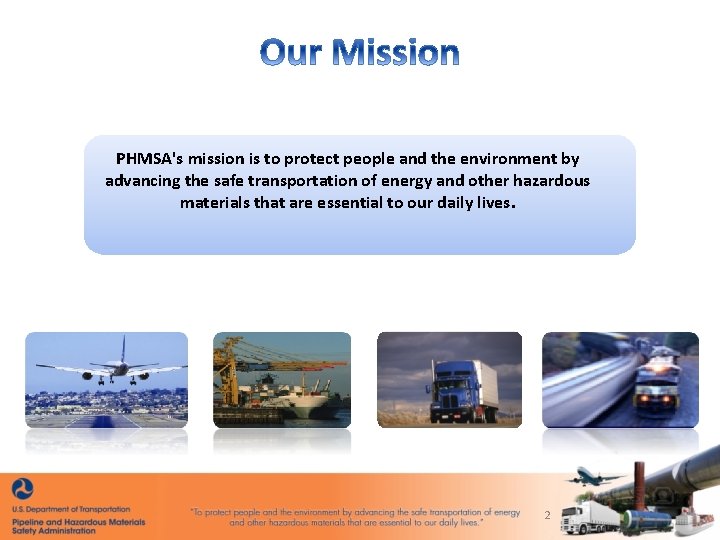 Our Mission

PHMSA's mission is to protect people and the environment by advancing the safe transportation of energy and other hazardous materials that are essential to our daily lives.

U.S. Department of Transportation
Pipeline and Hazardous Materials Safety Administration

"To protect people and the environment by advancing the safe transportation of energy and other hazardous materials that are essential to our daily lives."

2